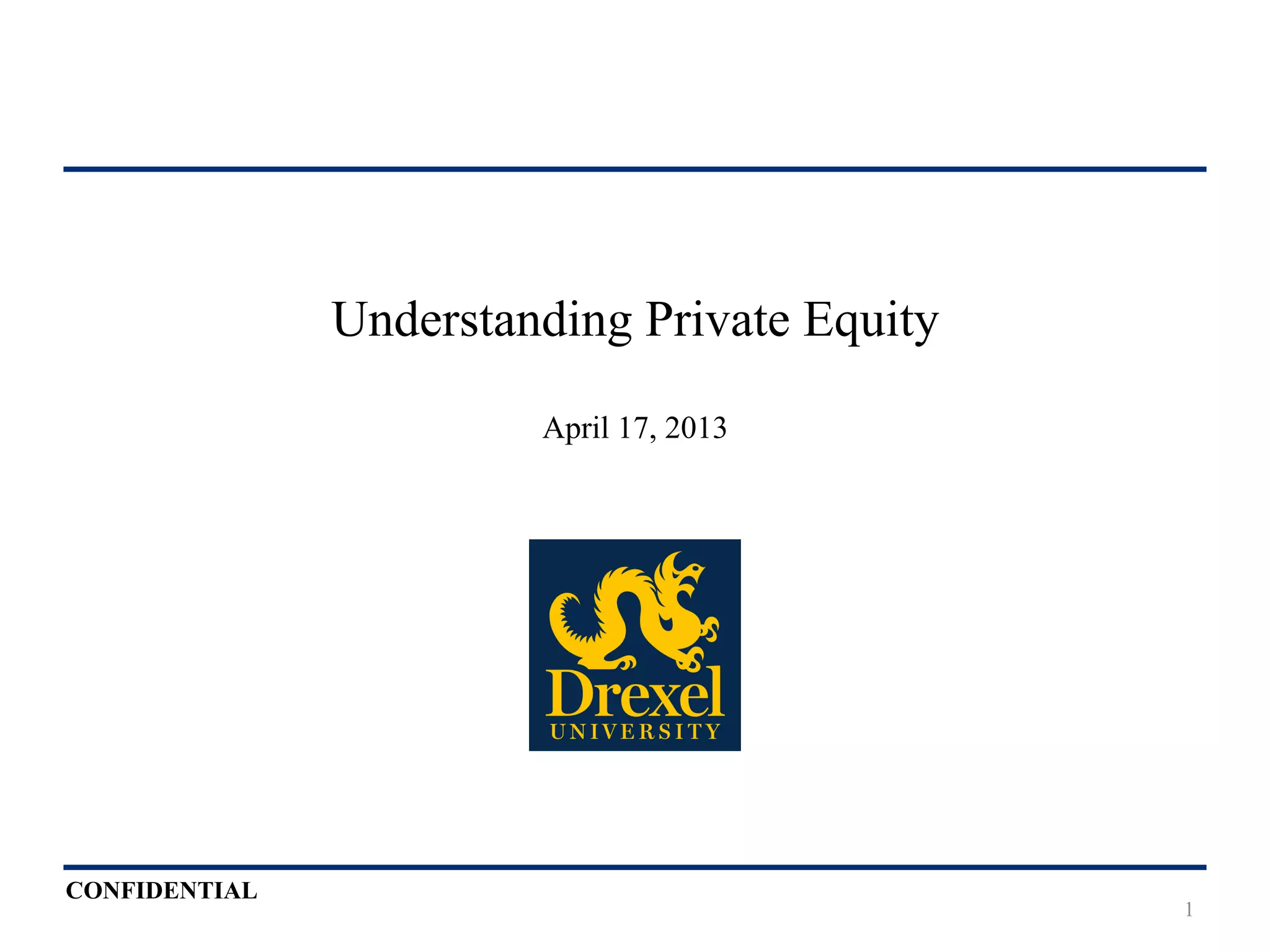 Understanding Private Equity

April 17, 2013

Drexel
UNIVERSITY

CONFIDENTIAL

1